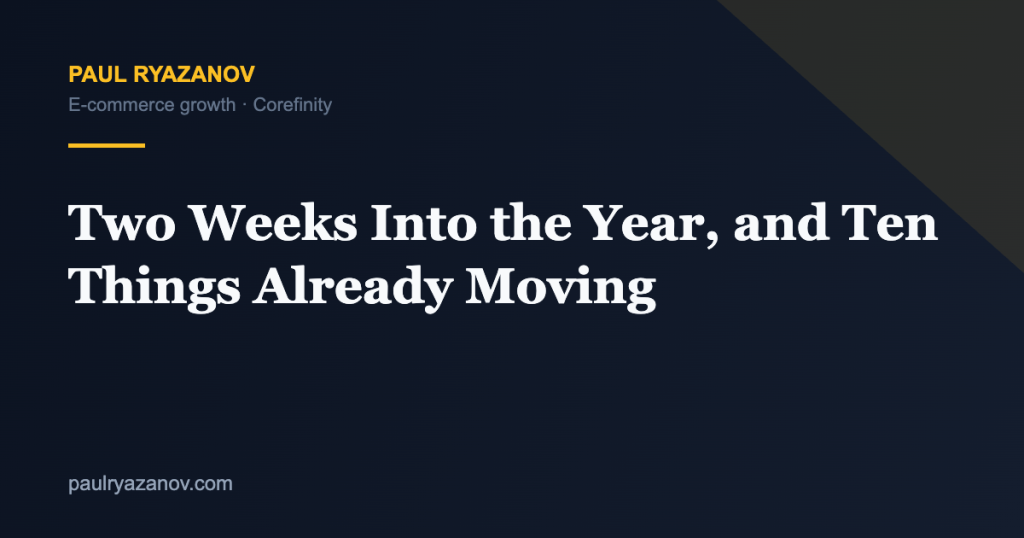 PAUL RYAZANOV
E-commerce growth · Corefinity

Two Weeks Into the Year, and Ten Things Already Moving

paulryazanov.com